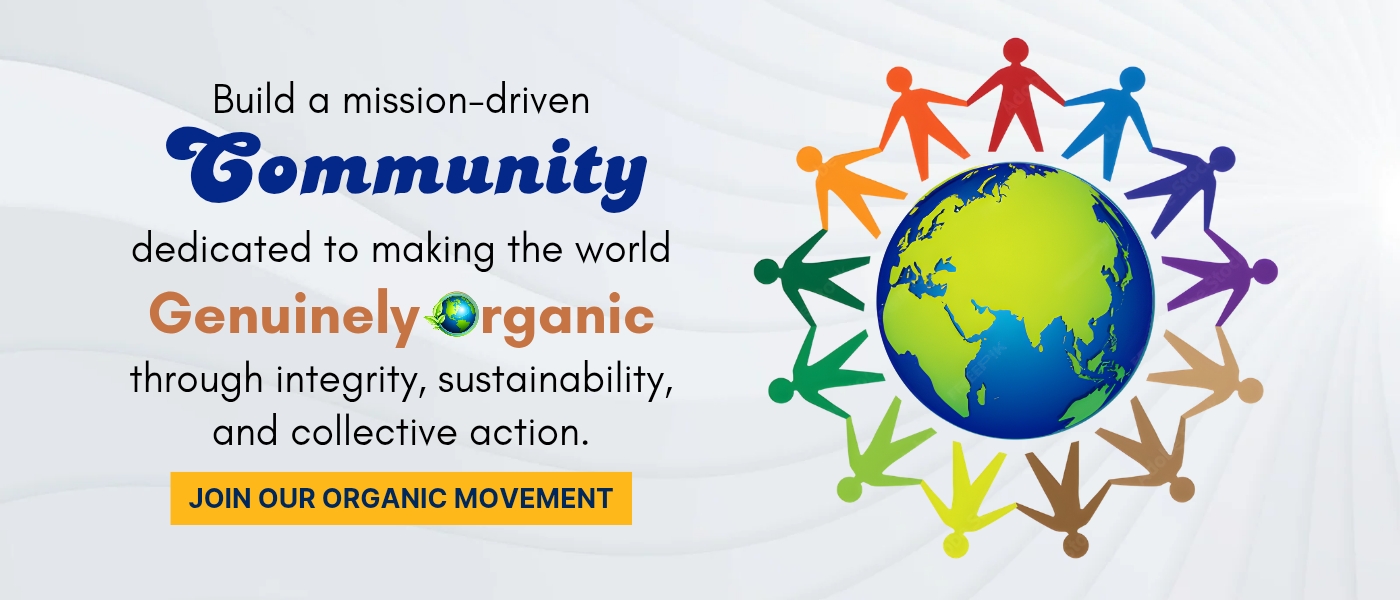 Build a mission-driven
Community
dedicated to making the world
Genuinely Organic
through integrity, sustainability, and collective action.

JOIN OUR ORGANIC MOVEMENT